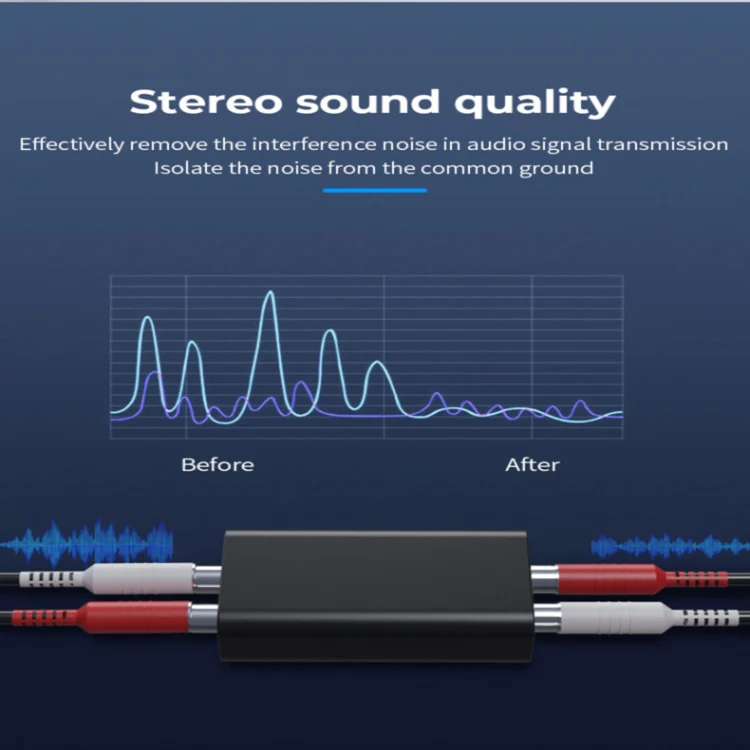 Stereo sound quality

Effectively remove the interference noise in audio signal transmission
Isolate the noise from the common ground

Before

After